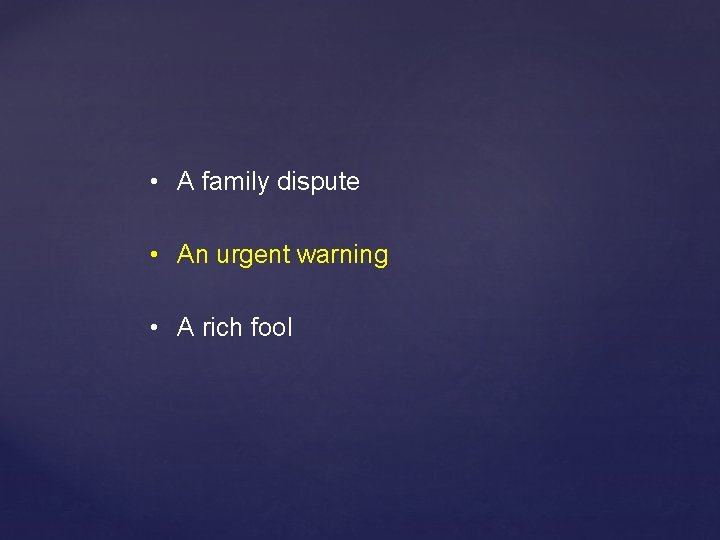 • A family dispute

• An urgent warning

• A rich fool